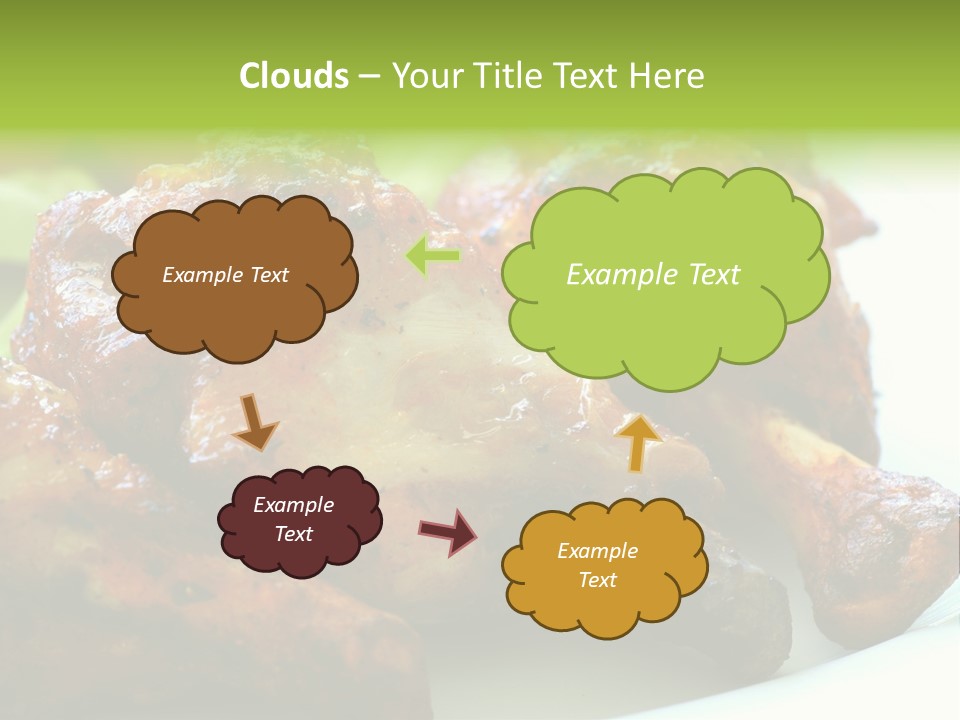 Clouds – Your Title Text Here

Example Text

Example Text

Example Text

Example Text